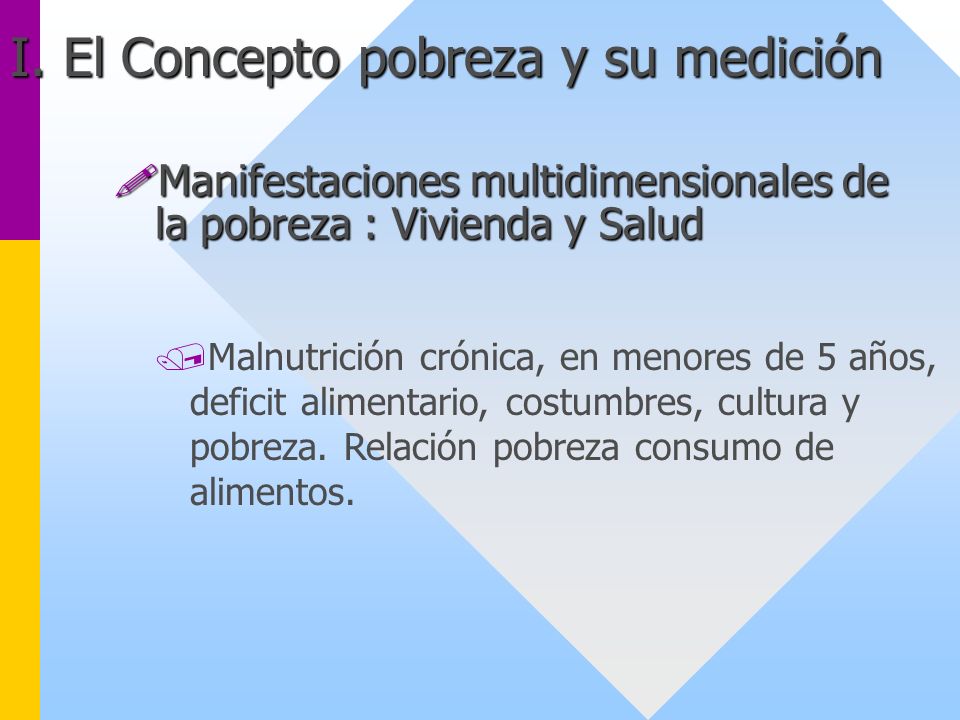 I. El Concepto pobreza y su medición

Manifestaciones multidimensionales de la pobreza : Vivienda y Salud

Malnutrición crónica, en menores de 5 años, deficit alimentario, costumbres, cultura y pobreza. Relación pobreza consumo de alimentos.